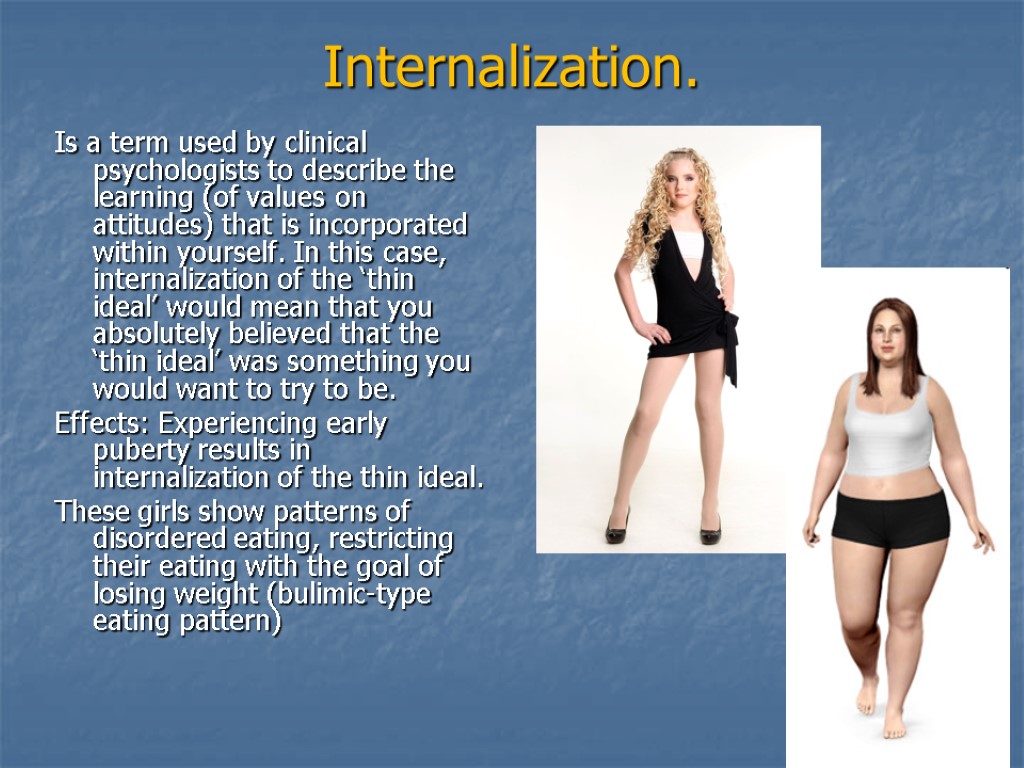 Internalization.

Is a term used by clinical psychologists to describe the learning (of values on attitudes) that is incorporated within yourself. In this case, internalization of the ‘thin ideal’ would mean that you absolutely believed that the ‘thin ideal’ was something you would want to try to be.

Effects: Experiencing early puberty results in internalization of the thin ideal.

These girls show patterns of disordered eating, restricting their eating with the goal of losing weight (bulimic-type eating pattern)